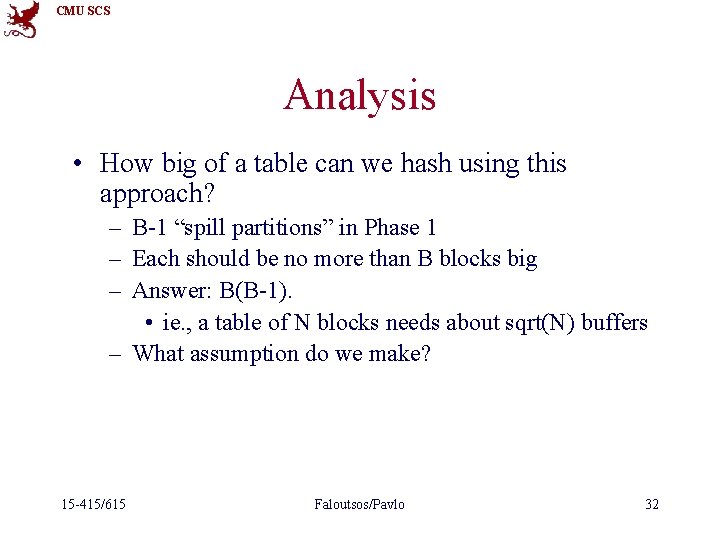 CMU SCS

Analysis

• How big of a table can we hash using this approach?
– B-1 “spill partitions” in Phase 1
– Each should be no more than B blocks big
– Answer: B(B-1).
• ie., a table of N blocks needs about sqrt(N) buffers
– What assumption do we make?

15-415/615 Faloutsos/Pavlo 32